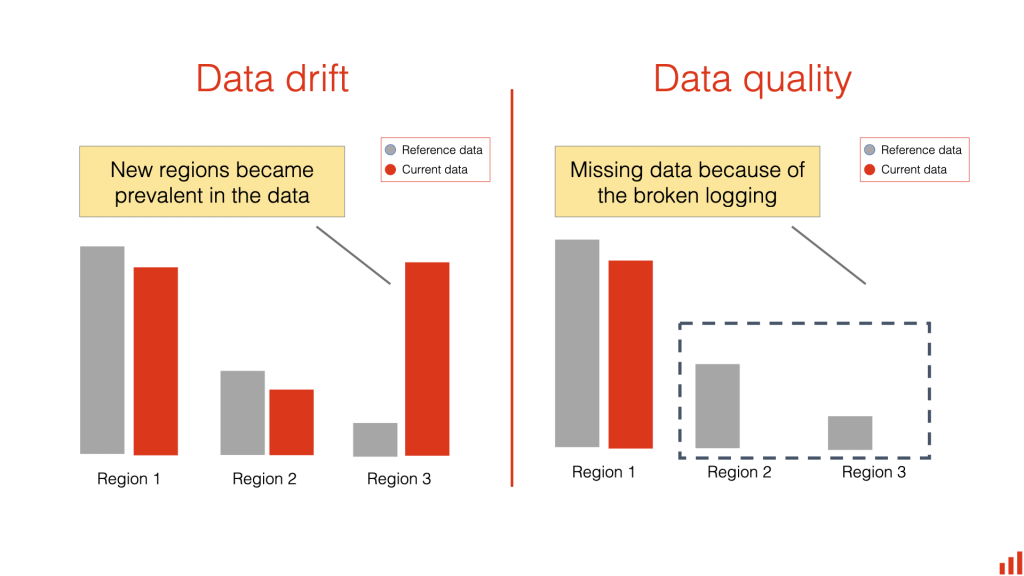 Data drift

Reference data
Current data

New regions became prevalent in the data

Region 1
Region 2
Region 3

Data quality

Reference data
Current data

Missing data because of the broken logging

Region 1
Region 2
Region 3